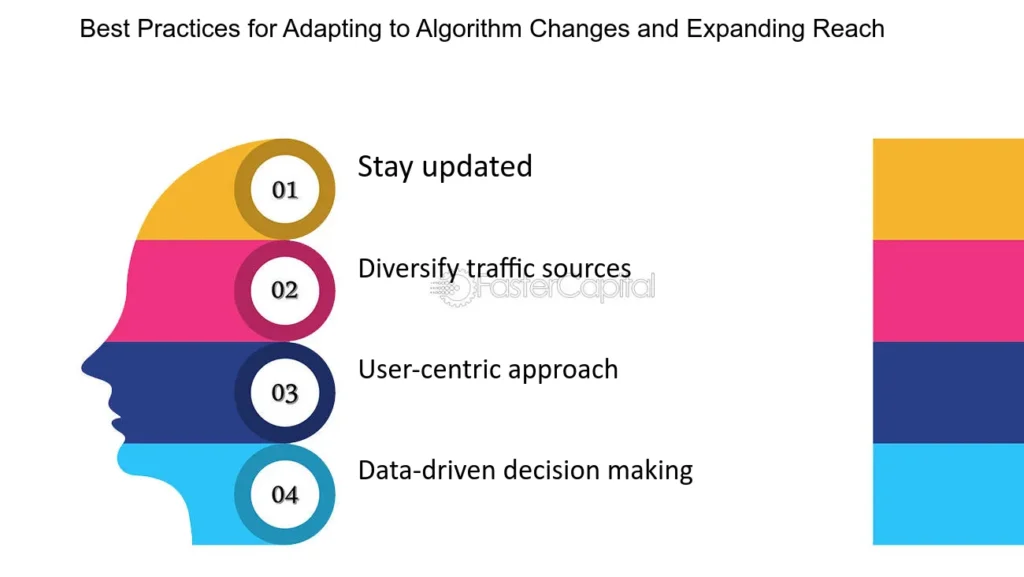 Best Practices for Adapting to Algorithm Changes and Expanding Reach

01
Stay updated

02
Diversify traffic sources

FasterCapital

03
User-centric approach

04
Data-driven decision making